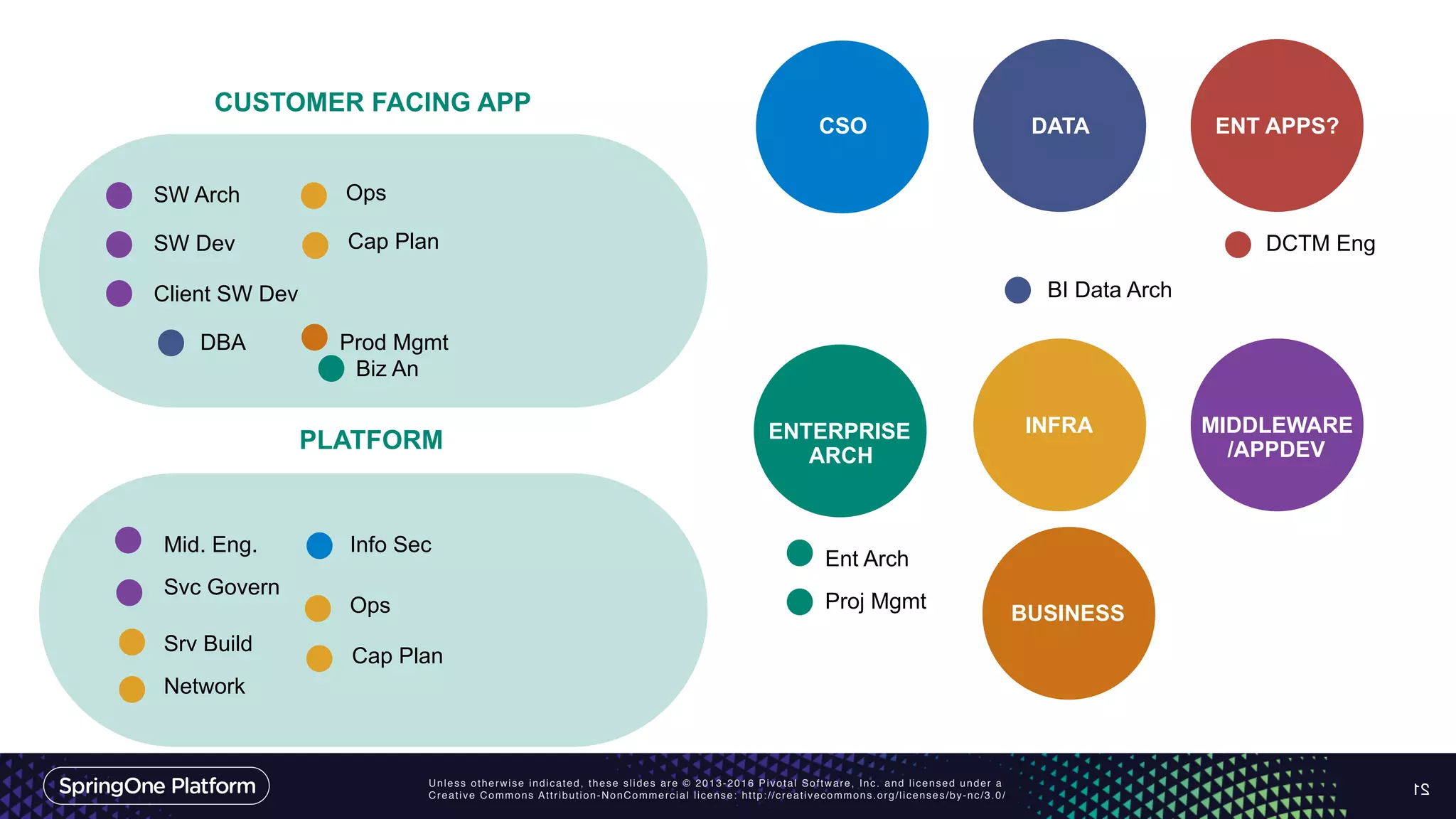 CUSTOMER FACING APP

SW Arch
SW Dev
Client SW Dev
DBA

Ops
Cap Plan
Prod Mgmt
Biz An

PLATFORM

Mid. Eng.
Svc Govern
Srv Build
Network

Info Sec
Ops
Cap Plan

CSO

DATA

ENT APPS?

DCTM Eng

BI Data Arch

ENTERPRISE ARCH

INFRA

MIDDLEWARE /APPDEV

Ent Arch
Proj Mgmt

BUSINESS

SpringOne Platform

Unless otherwise indicated, these slides are © 2013-2016 Pivotal Software, Inc. and licensed under a Creative Commons Attribution-NonCommercial license: http://creativecommons.org/licenses/by-nc/3.0/

21